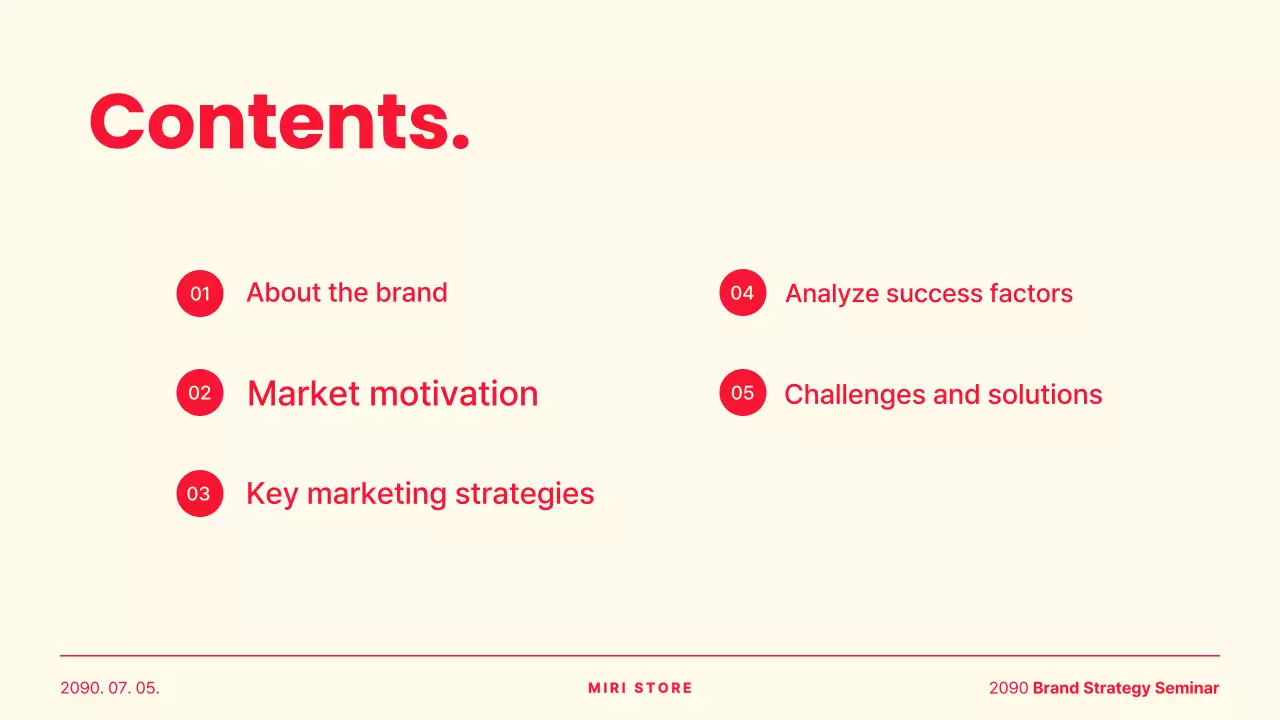 Contents.

01 About the brand

02 Market motivation

03 Key marketing strategies

04 Analyze success factors

05 Challenges and solutions

2090. 07. 05.

MIRI STORE

2090 Brand Strategy Seminar